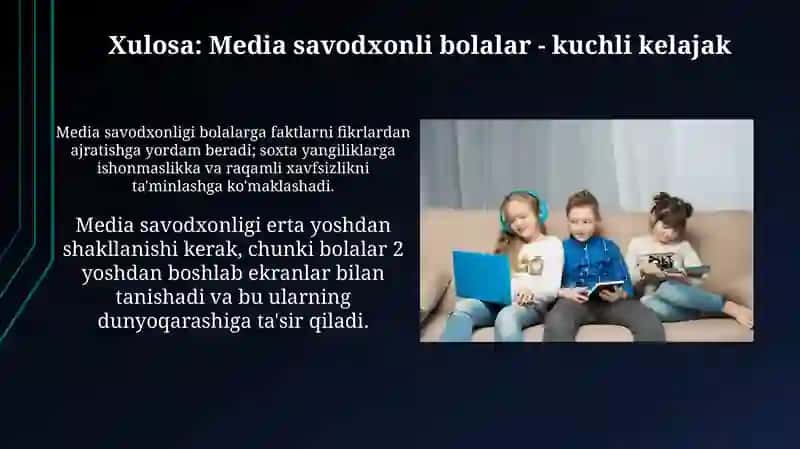 Xulosa: Media savodxonli bolalar - kuchli kelajak

Media savodxonligi bolalarga faktlarni fikrlardan ajratishga yordam beradi; soxta yangiliklarga ishonmaslikka va raqamli xavfsizlikni ta'minlashga ko'maklashadi.

Media savodxonligi erta yoshdan shakllanishi kerak, chunki bolalar 2 yoshdan boshlab ekranlar bilan tanishadi va bu ularning dunyoqarashiga ta'sir qiladi.